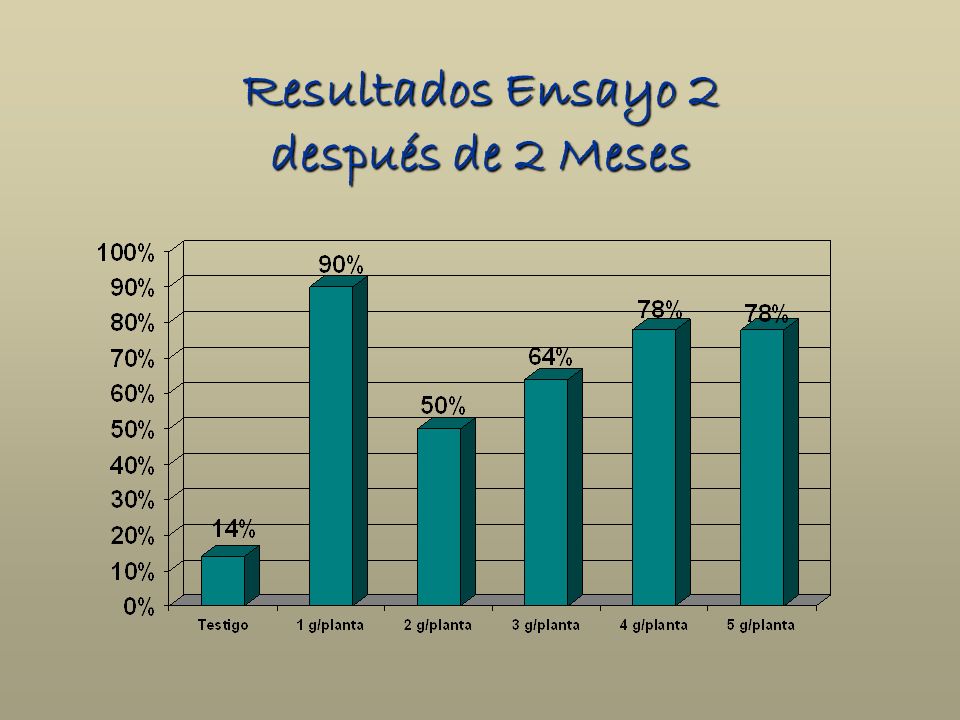 Resultados Ensayo 2
después de 2 Meses

100%
90%
80%
70%
60%
50%
40%
30%
20%
10%
0%

14%
90%
50%
64%
78%
78%

Testigo
1 g/planta
2 g/planta
3 g/planta
4 g/planta
5 g/planta